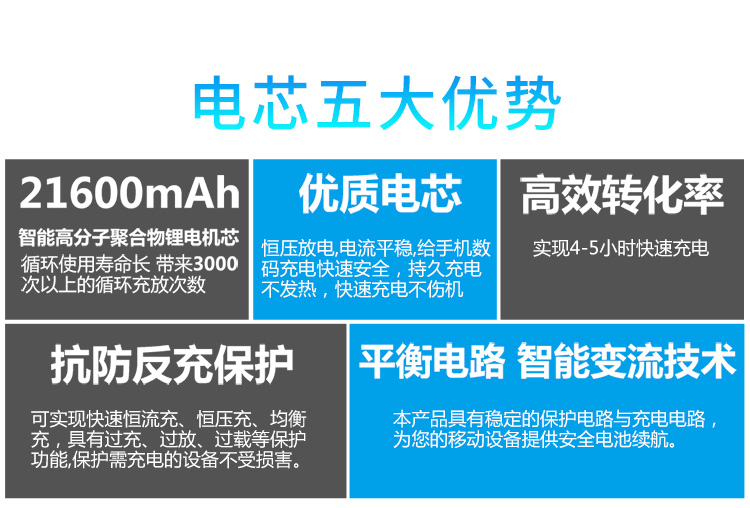 电芯五大优势

21600mAh

智能高分子聚合物锂电机芯

循环使用寿命长 带来3000次以上的循环充放次数

优质电芯

恒压放电,电流平稳,给手机数码充电快速安全，持久充电不发热，快速充电不伤机

高效转化率

实现4-5小时快速充电

抗防反充保护

可实现快速恒流充、恒压充、均衡充，具有过充、过放、过载等保护功能,保护需充电的设备不受损害。

平衡电路 智能变流技术

本产品具有稳定的保护电路与充电电路，为您的移动设备提供安全电池续航。